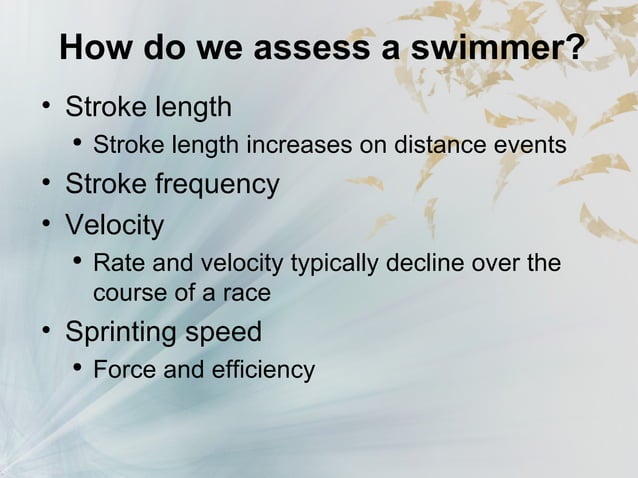 How do we assess a swimmer?

• Stroke length
  • Stroke length increases on distance events
• Stroke frequency
• Velocity
  • Rate and velocity typically decline over the course of a race
• Sprinting speed
  • Force and efficiency